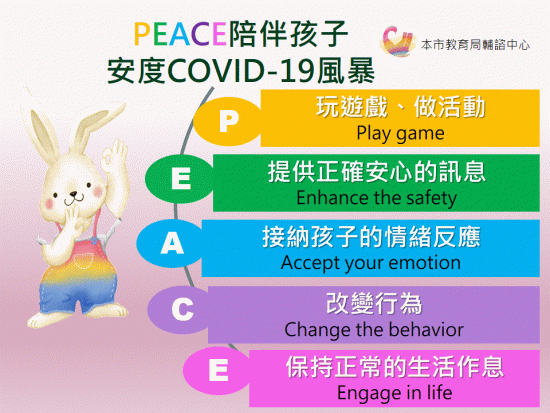 PEACE陪伴孩子
安度COVID-19風暴

本市教育局輔諮中心

P
玩遊戲、做活動
Play game

E
提供正確安心的訊息
Enhance the safety

A
接納孩子的情緒反應
Accept your emotion

C
改變行為
Change the behavior

E
保持正常的生活作息
Engage in life